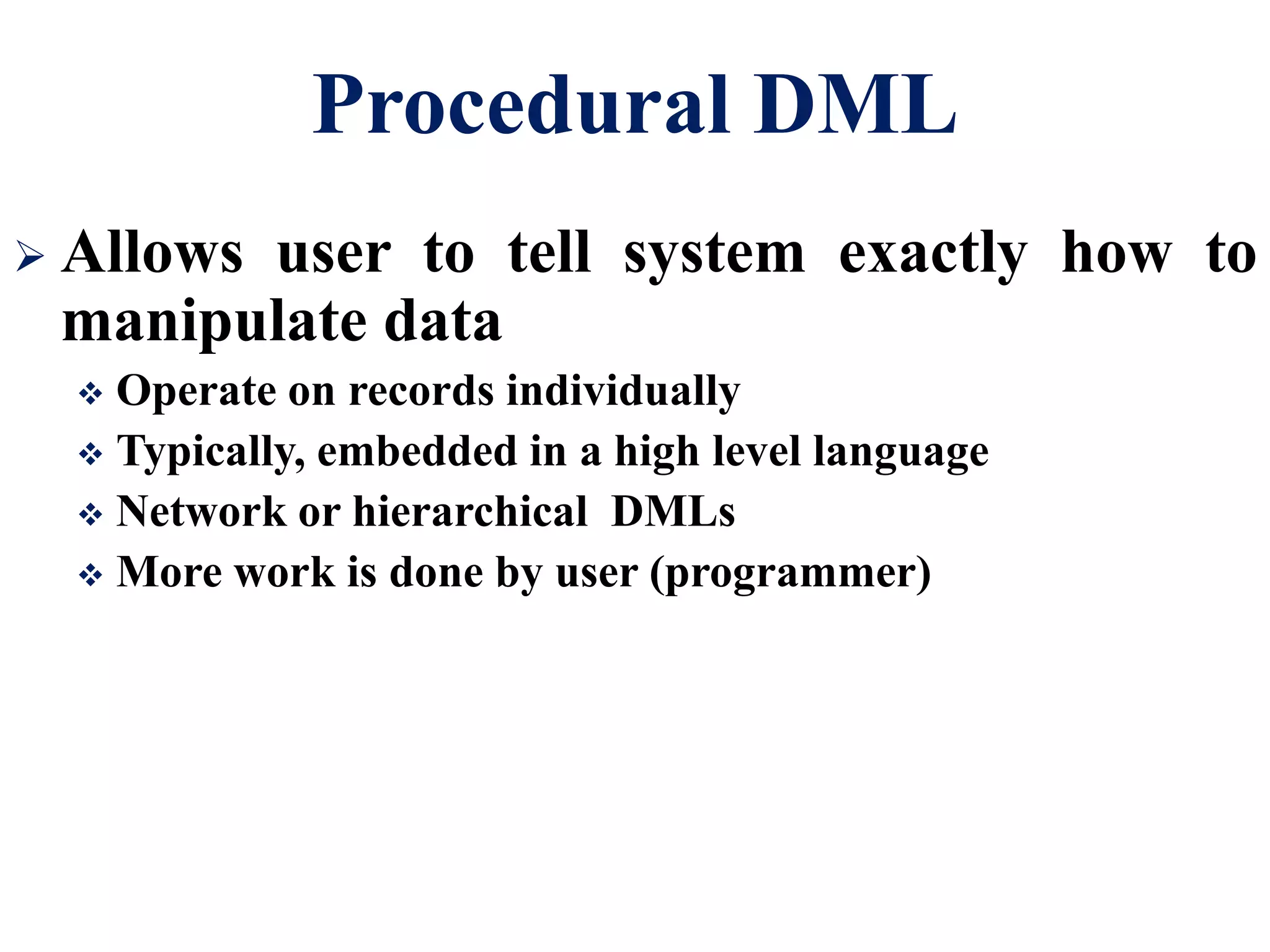 Procedural DML

➢ Allows user to tell system exactly how to manipulate data

❖ Operate on records individually

❖ Typically, embedded in a high level language

❖ Network or hierarchical DMLs

❖ More work is done by user (programmer)